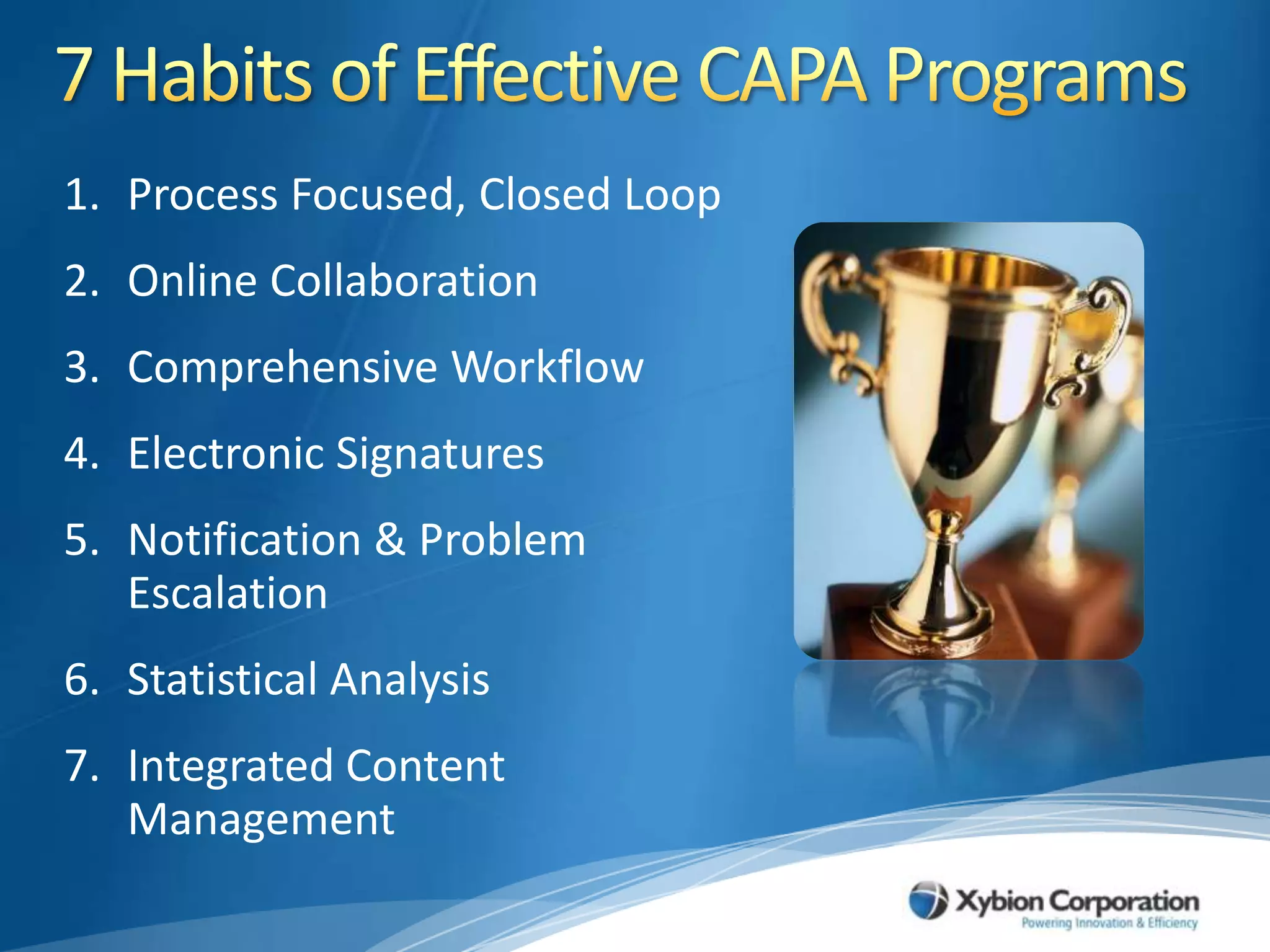 7 Habits of Effective CAPA Programs

1. Process Focused, Closed Loop
2. Online Collaboration
3. Comprehensive Workflow
4. Electronic Signatures
5. Notification & Problem Escalation
6. Statistical Analysis
7. Integrated Content Management

Xybion Corporation
Powering Innovation & Efficiency